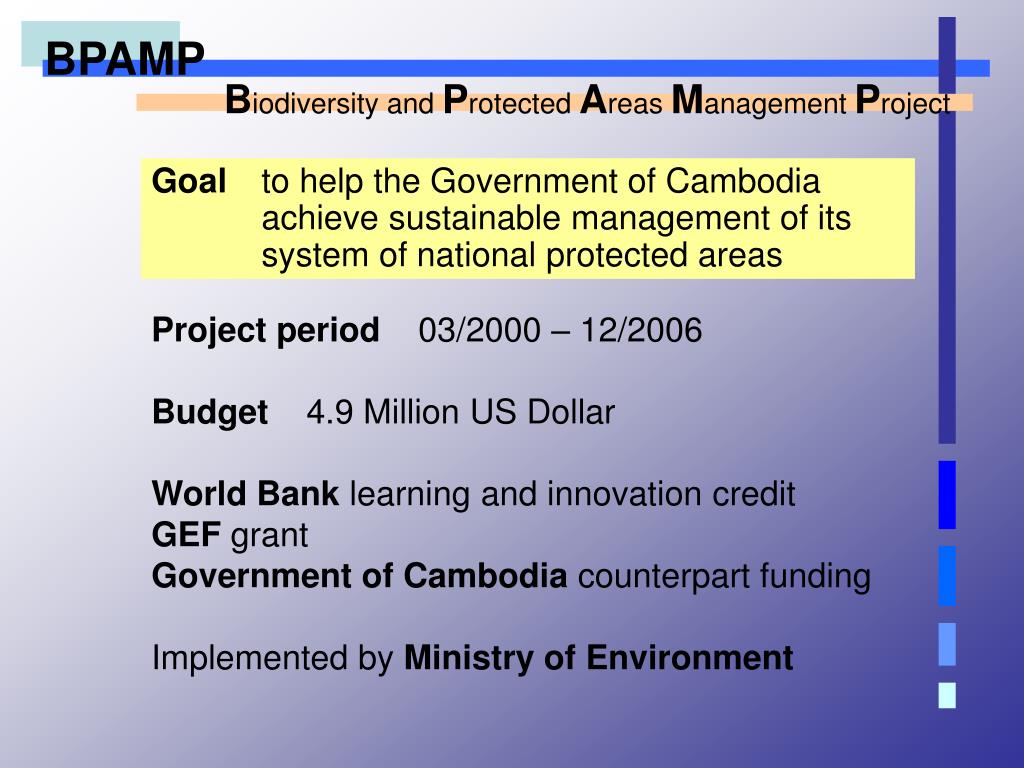 BPAMP

Biodiversity and Protected Areas Management Project

Goal to help the Government of Cambodia achieve sustainable management of its system of national protected areas

Project period 03/2000 – 12/2006

Budget 4.9 Million US Dollar

World Bank learning and innovation credit
GEF grant
Government of Cambodia counterpart funding

Implemented by Ministry of Environment